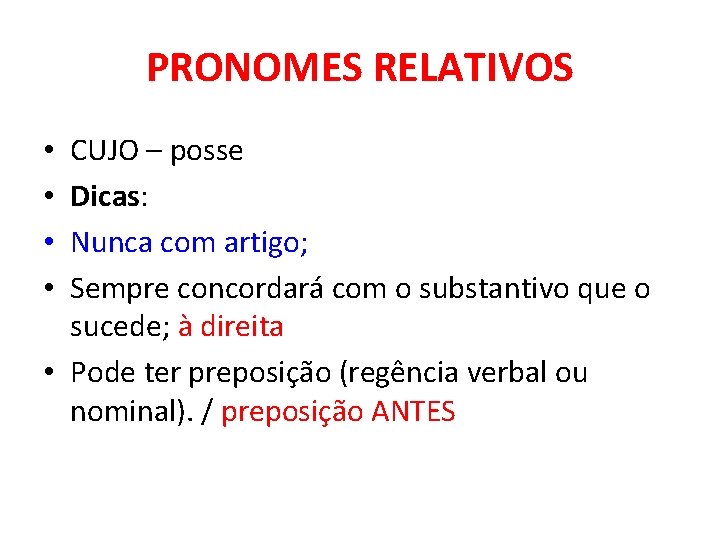 PRONOMES RELATIVOS

• CUJO – posse
• Dicas:
• Nunca com artigo;
• Sempre concordará com o substantivo que o sucede; à direita
• Pode ter preposição (regência verbal ou nominal). / preposição ANTES